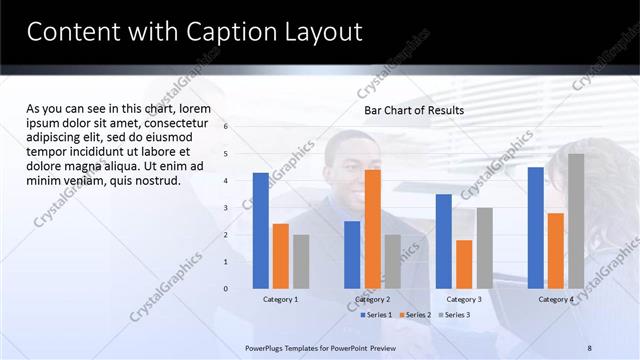 Content with Caption Layout

As you can see in this chart, lorem ipsum dolor sit amet, consectetur adipiscing elit, sed do eiusmod tempor incididunt ut labore et dolore magna aliqua. Ut enim ad minim veniam, quis nostrud.

Bar Chart of Results

6
5
4
3
2
1
0

Category 1
Category 2
Category 3
Category 4

Series 1 Series 2 Series 3

CrystalGraphics

PowerPlugs Templates for PowerPoint Preview

8